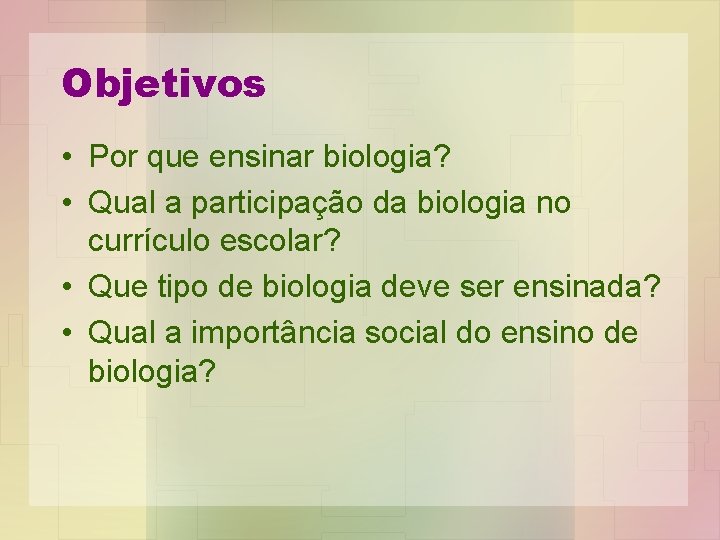 Objetivos

• Por que ensinar biologia?
• Qual a participação da biologia no currículo escolar?
• Que tipo de biologia deve ser ensinada?
• Qual a importância social do ensino de biologia?